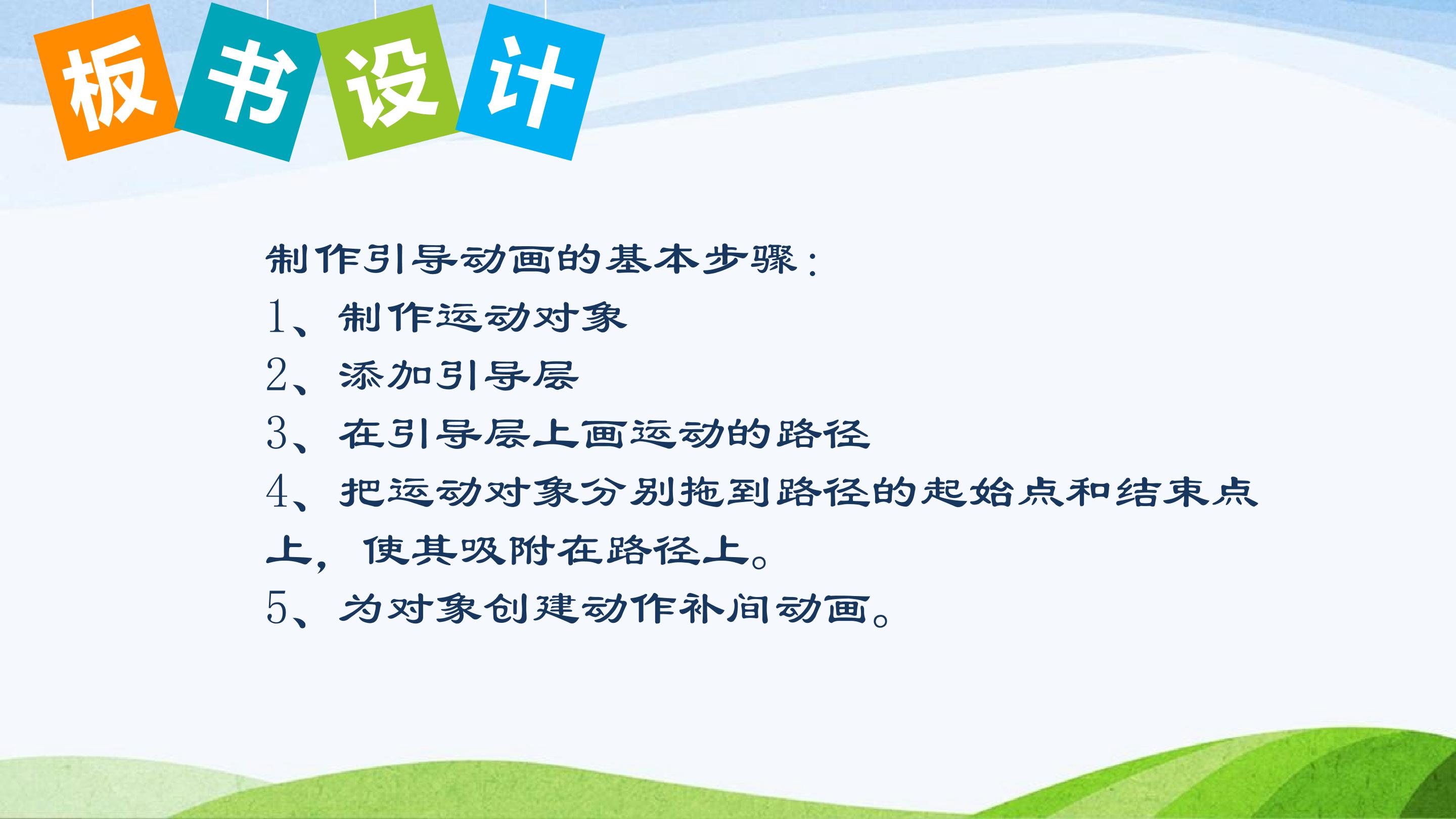 板书设计

制作引导动画的基本步骤：

1、制作运动对象

2、添加引导层

3、在引导层上画运动的路径

4、把运动对象分别拖到路径的起始点和结束点上，使其吸附在路径上。

5、为对象创建动作补间动画。